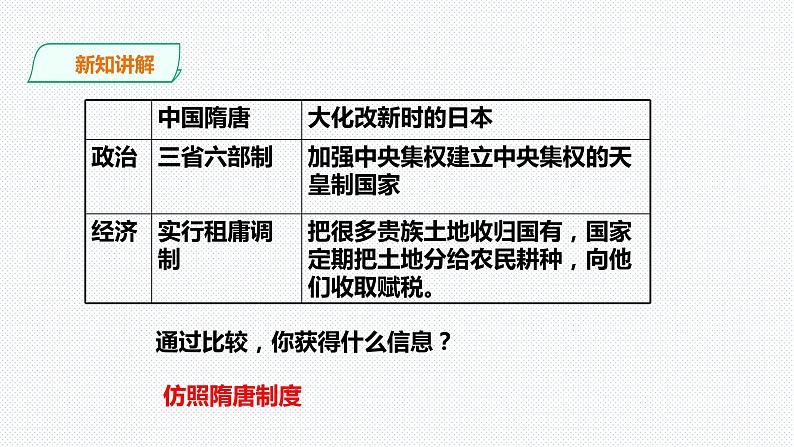 新知讲解

|  | 中国隋唐 | 大化改新时的日本 |
|---|---|---|
| 政治 | 三省六部制 | 加强中央集权建立中央集权的天皇制国家 |
| 经济 | 实行租庸调制 | 把很多贵族土地收归国有，国家定期把土地分给农民耕种，向他们收取赋税。 |

通过比较，你获得什么信息？

仿照隋唐制度